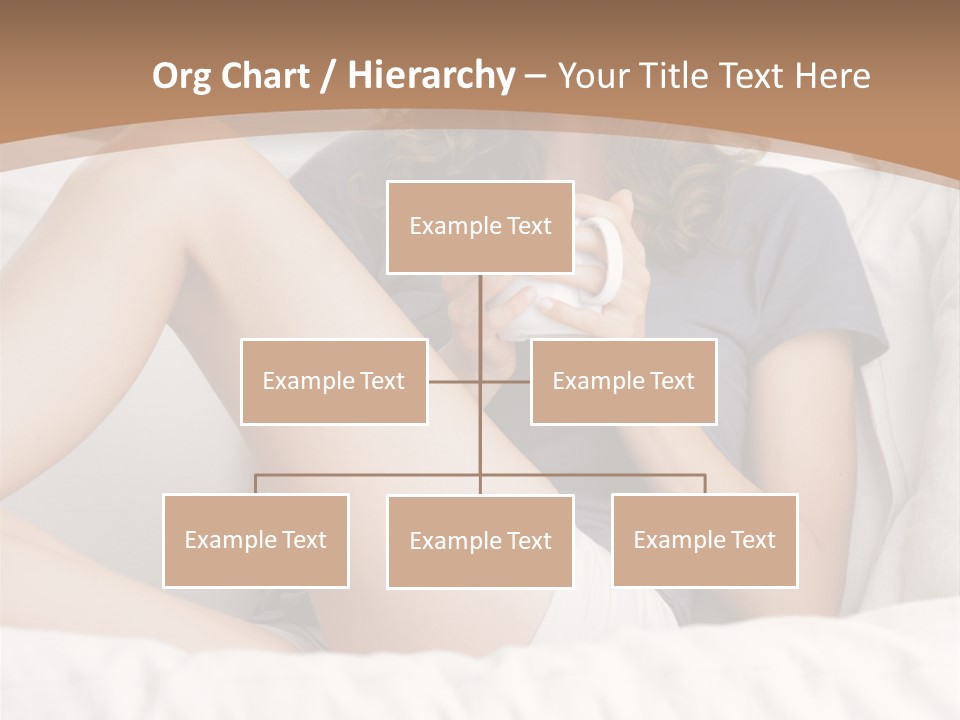 Org Chart / Hierarchy – Your Title Text Here

Example Text

Example Text

Example Text

Example Text

Example Text

Example Text